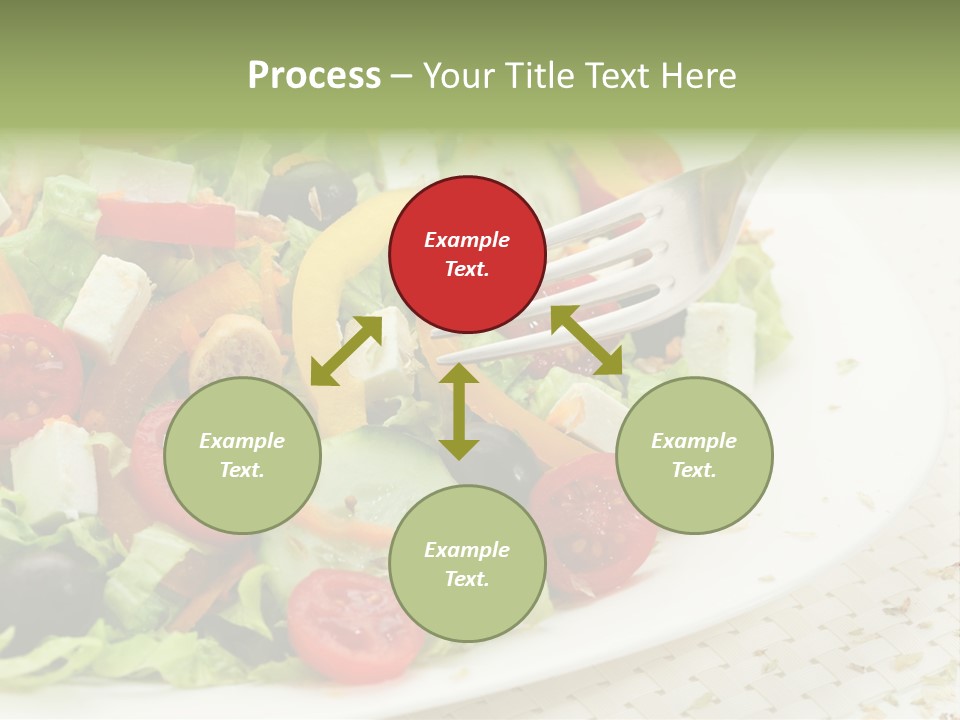 Process – Your Title Text Here

Example Text.

Example Text.

Example Text.

Example Text.